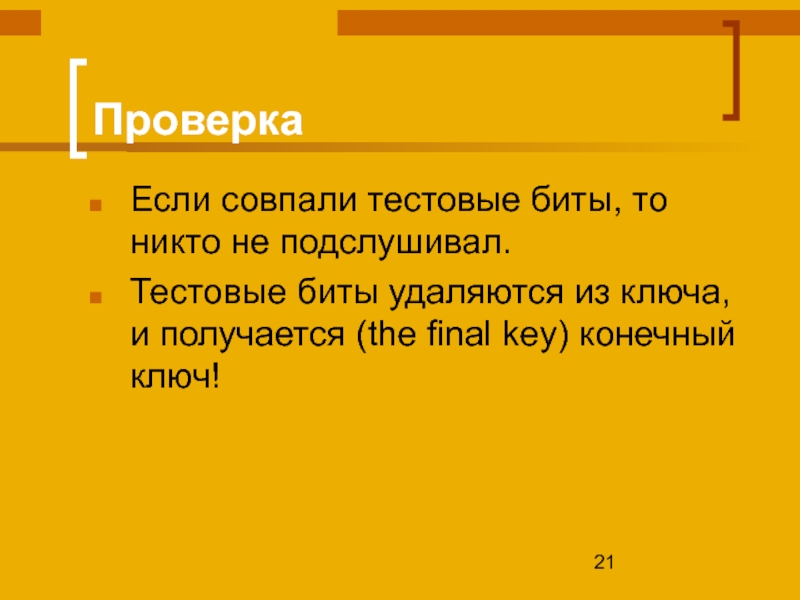 Проверка

Если совпали тестовые биты, то никто не подслушивал.

Тестовые биты удаляются из ключа, и получается (the final key) конечный ключ!

21